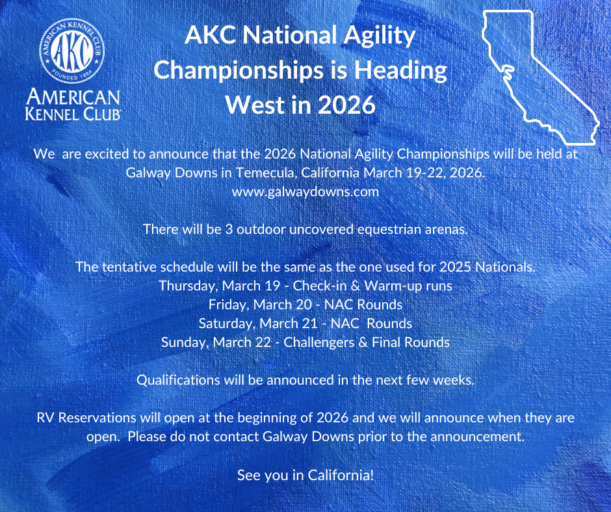 AMERICAN KENNEL CLUB
AKC
FOUNDED 1884
AMERICAN KENNEL CLUB

AKC National Agility Championships is Heading West in 2026

We are excited to announce that the 2026 National Agility Championships will be held at Galway Downs in Temecula, California March 19-22, 2026.
www.galwaydowns.com

There will be 3 outdoor uncovered equestrian arenas.

The tentative schedule will be the same as the one used for 2025 Nationals.
Thursday, March 19 - Check-in & Warm-up runs
Friday, March 20 - NAC Rounds
Saturday, March 21 - NAC Rounds
Sunday, March 22 - Challengers & Final Rounds

Qualifications will be announced in the next few weeks.

RV Reservations will open at the beginning of 2026 and we will announce when they are open. Please do not contact Galway Downs prior to the announcement.

See you in California!